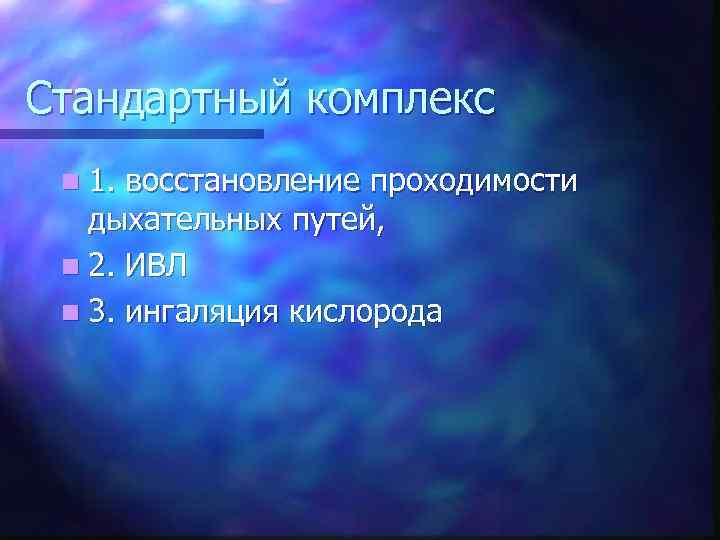 Стандартный комплекс

1. восстановление проходимости дыхательных путей,

2. ИВЛ

3. ингаляция кислорода